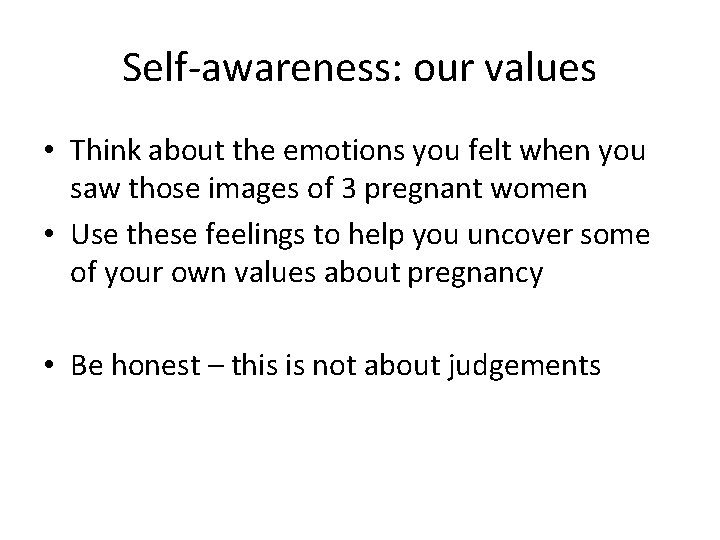 Self-awareness: our values

• Think about the emotions you felt when you saw those images of 3 pregnant women
• Use these feelings to help you uncover some of your own values about pregnancy

• Be honest – this is not about judgements